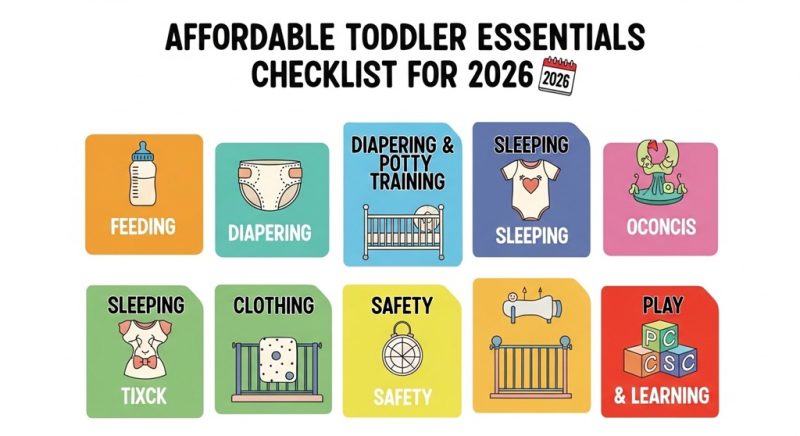 AFFORDABLE TODDLER ESSENTIALS CHECKLIST FOR 2026 2026

FEEDING

DIAPERING

DIAPERING & POTTY TRAINING

SLEEPING

SLEEPING

OCONCIS

SLEEPING

TIXCK

CLOTHING

SAFETY

SAFETY

PLAY

P C C S C

& LEARNING